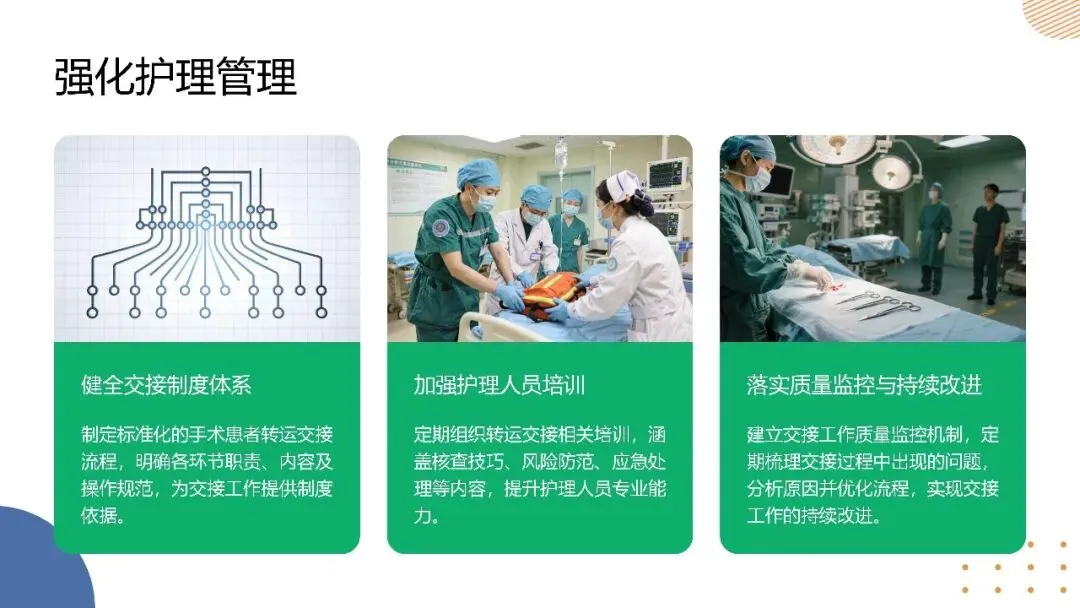 强化护理管理

健全交接制度体系

制定标准化的手术患者转运交接流程，明确各环节职责、内容及操作规范，为交接工作提供制度依据。

加强护理人员培训

定期组织转运交接相关培训，涵盖核查技巧、风险防范、应急处理等内容，提升护理人员专业能力。

落实质量监控与持续改进

建立交接工作质量监控机制，定期梳理交接过程中出现的问题，分析原因并优化流程，实现交接工作的持续改进。